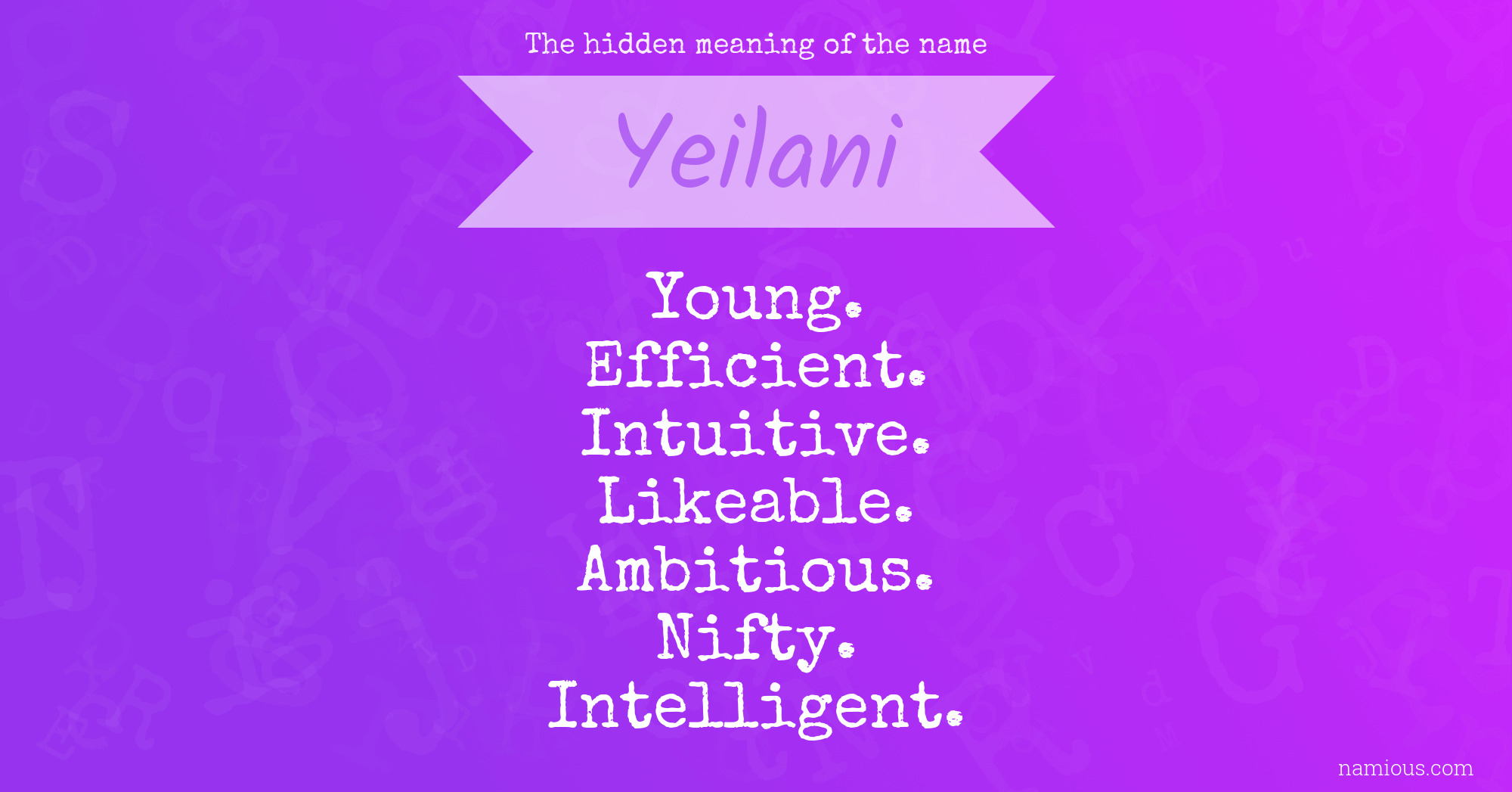 The hidden meaning of the name

Yeilani

Young.
Efficient.
Intuitive.
Likeable.
Ambitious.
Nifty.
Intelligent.

namious.com